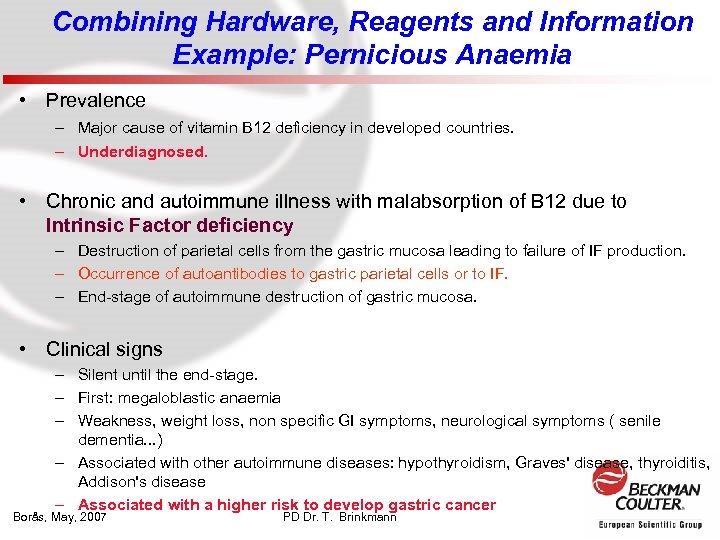 Combining Hardware, Reagents and Information
Example: Pernicious Anaemia

• Prevalence
– Major cause of vitamin B12 deficiency in developed countries.
– Underdiagnosed.

• Chronic and autoimmune illness with malabsorption of B12 due to Intrinsic Factor deficiency
– Destruction of parietal cells from the gastric mucosa leading to failure of IF production.
– Occurrence of autoantibodies to gastric parietal cells or to IF.
– End-stage of autoimmune destruction of gastric mucosa.

• Clinical signs
– Silent until the end-stage.
– First: megaloblastic anaemia
– Weakness, weight loss, non specific GI symptoms, neurological symptoms ( senile dementia...)
– Associated with other autoimmune diseases: hypothyroidism, Graves' disease, thyroiditis, Addison's disease
– Associated with a higher risk to develop gastric cancer

Borås, May, 2007

PD Dr. T. Brinkmann

BECKMAN COULTER.
European Scientific Group